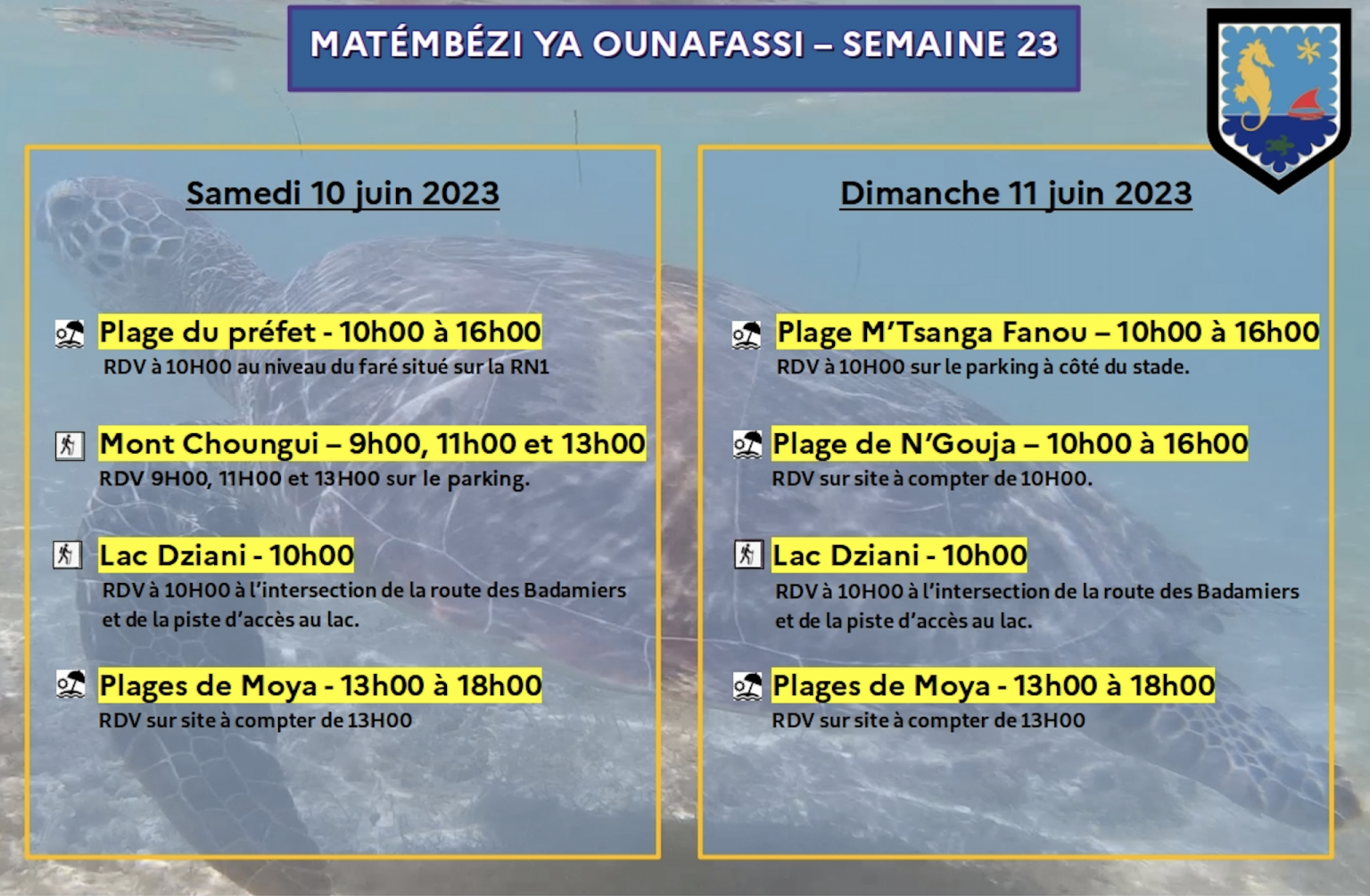 MATÉMBÉZI YA OUNAFASSI – SEMAINE 23

Samedi 10 juin 2023

Plage du préfet - 10h00 à 16h00
RDV à 10H00 au niveau du faré situé sur la RN1

Mont Choungui – 9h00, 11h00 et 13h00
RDV 9H00, 11H00 et 13H00 sur le parking.

Lac Dziani - 10h00
RDV à 10H00 à l'intersection de la route des Badamiers et de la piste d'accès au lac.

Plages de Moya - 13h00 à 18h00
RDV sur site à compter de 13H00

Dimanche 11 juin 2023

Plage M'Tsanga Fanou – 10h00 à 16h00
RDV à 10H00 sur le parking à côté du stade.

Plage de N'Gouja – 10h00 à 16h00
RDV sur site à compter de 10H00.

Lac Dziani - 10h00
RDV à 10H00 à l'intersection de la route des Badamiers et de la piste d'accès au lac.

Plages de Moya - 13h00 à 18h00
RDV sur site à compter de 13H00